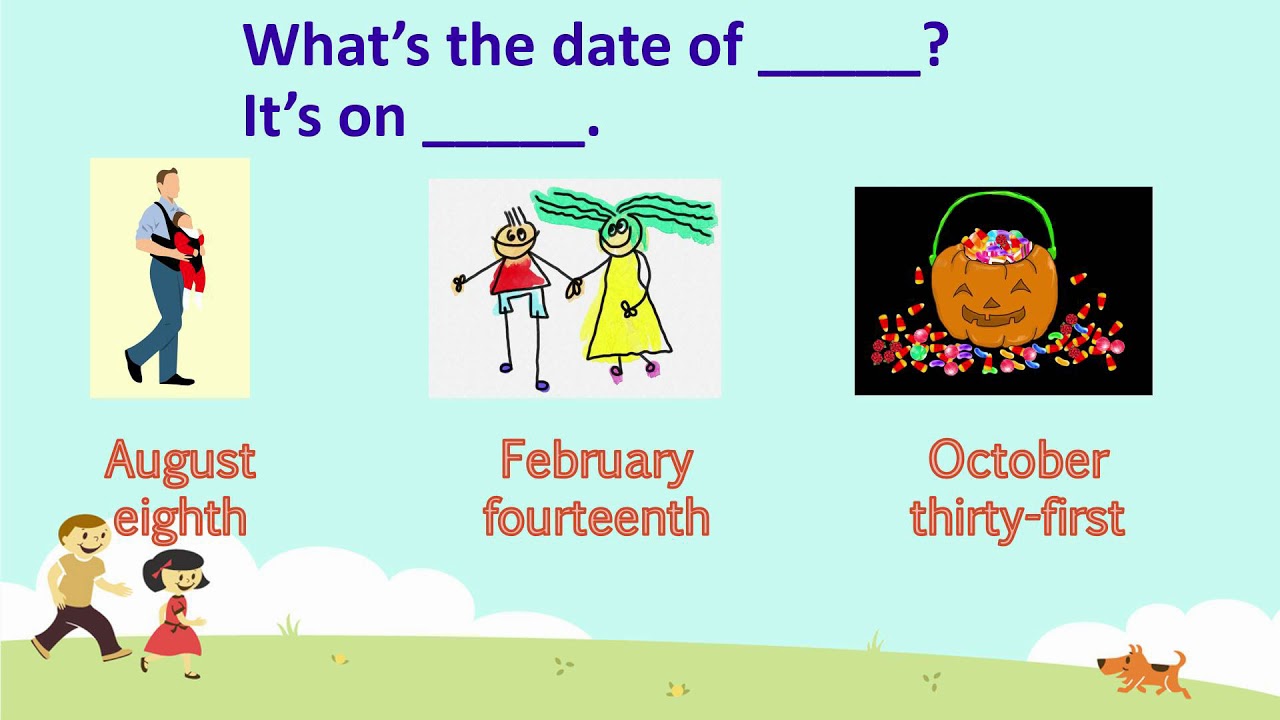 What's the date of ______?
It's on ______.

August eighth

February fourteenth

October thirty-first